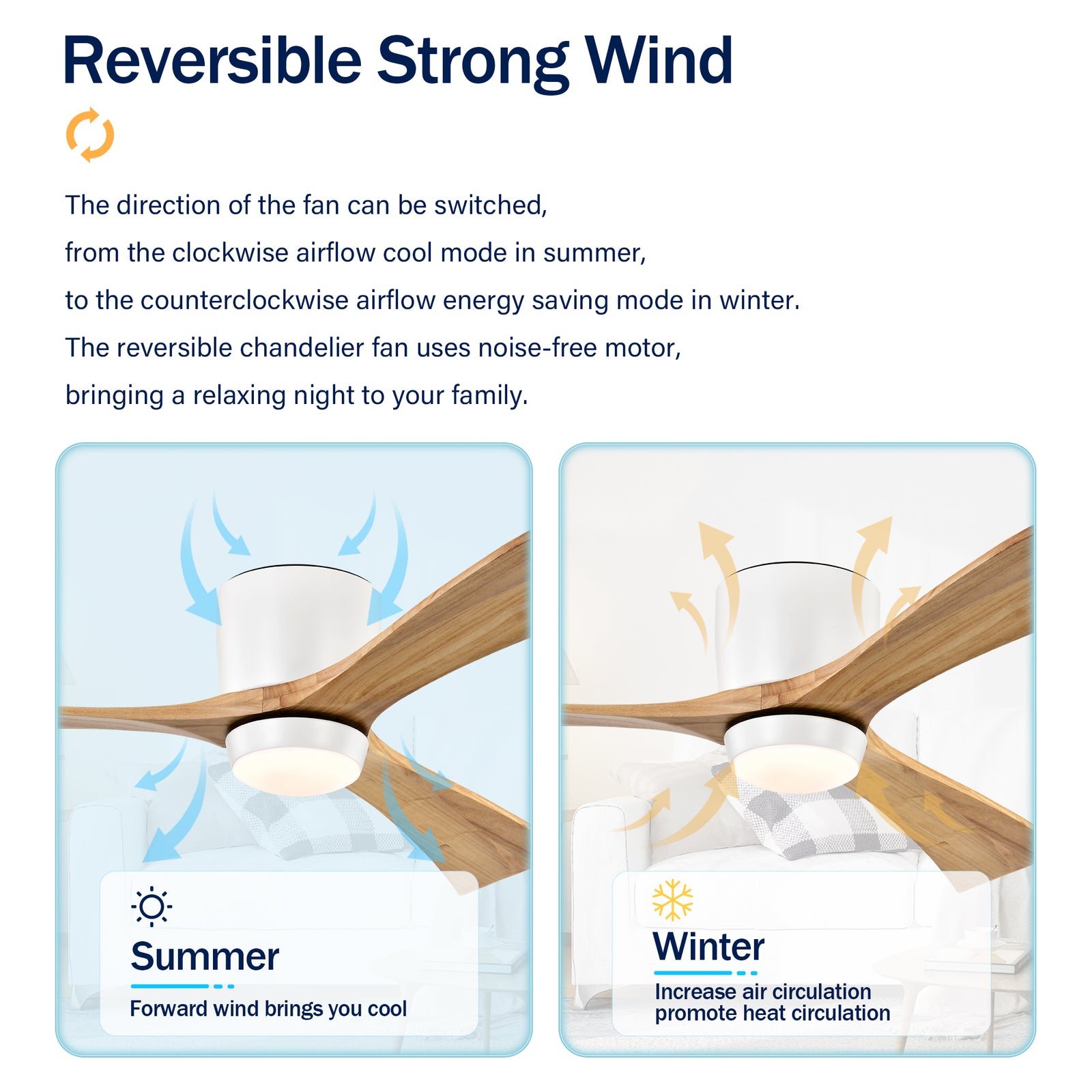 Reversible Strong Wind

The direction of the fan can be switched,
from the clockwise airflow cool mode in summer,
to the counterclockwise airflow energy saving mode in winter.
The reversible chandelier fan uses noise-free motor,
bringing a relaxing night to your family.

Summer
Forward wind brings you cool

Winter
Increase air circulation
promote heat circulation